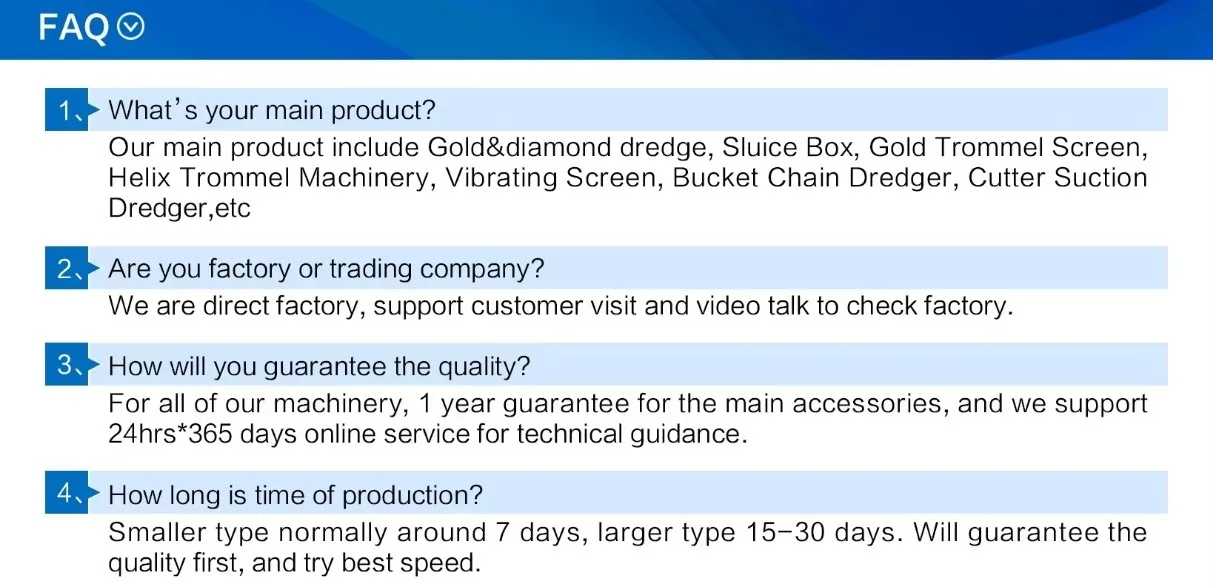 FAQ

1、What's your main product?

Our main product include Gold&diamond dredge, Sluice Box, Gold Trommel Screen, Helix Trommel Machinery, Vibrating Screen, Bucket Chain Dredger, Cutter Suction Dredger,etc

2、Are you factory or trading company?

We are direct factory, support customer visit and video talk to check factory.

3、How will you guarantee the quality?

For all of our machinery, 1 year guarantee for the main accessories, and we support 24hrs*365 days online service for technical guidance.

4、How long is time of production?

Smaller type normally around 7 days, larger type 15-30 days. Will guarantee the quality first, and try best speed.